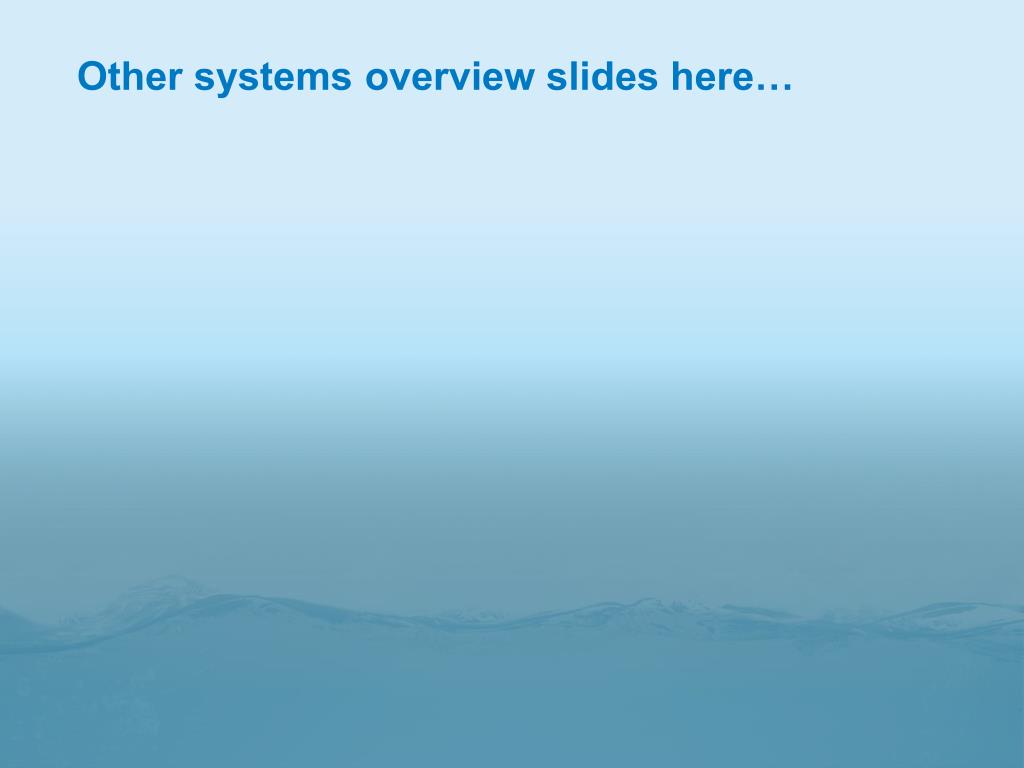 Other systems overview slides here…